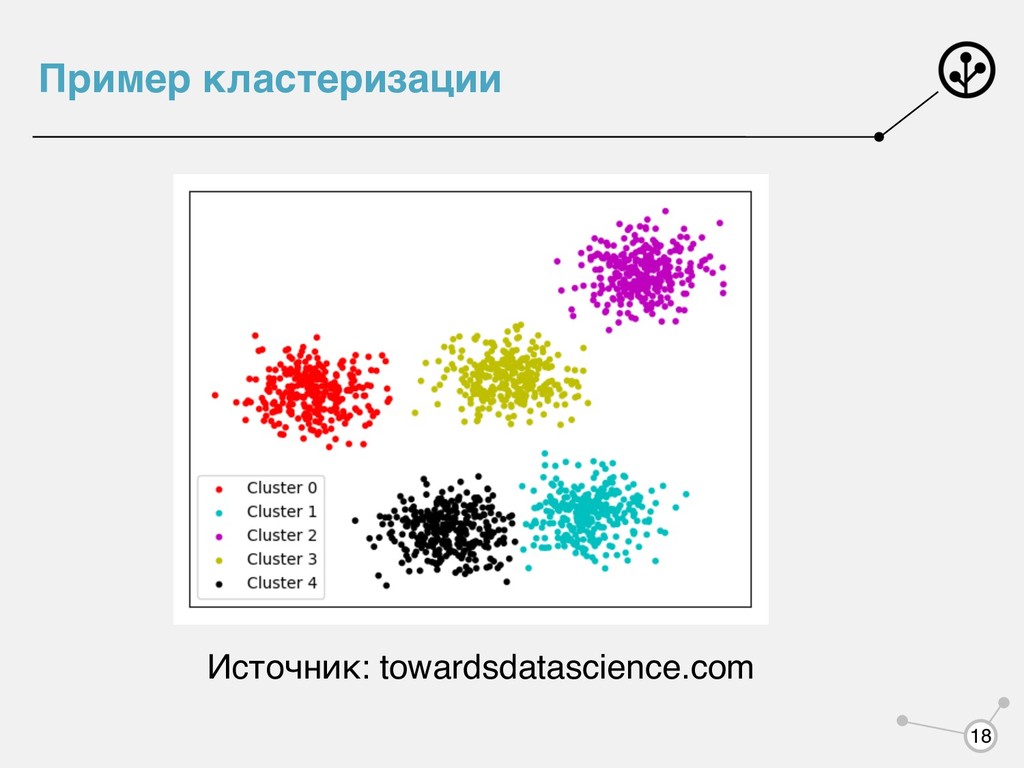 Пример кластеризации

Cluster 0
Cluster 1
Cluster 2
Cluster 3
Cluster 4

Источник: towardsdatascience.com

18